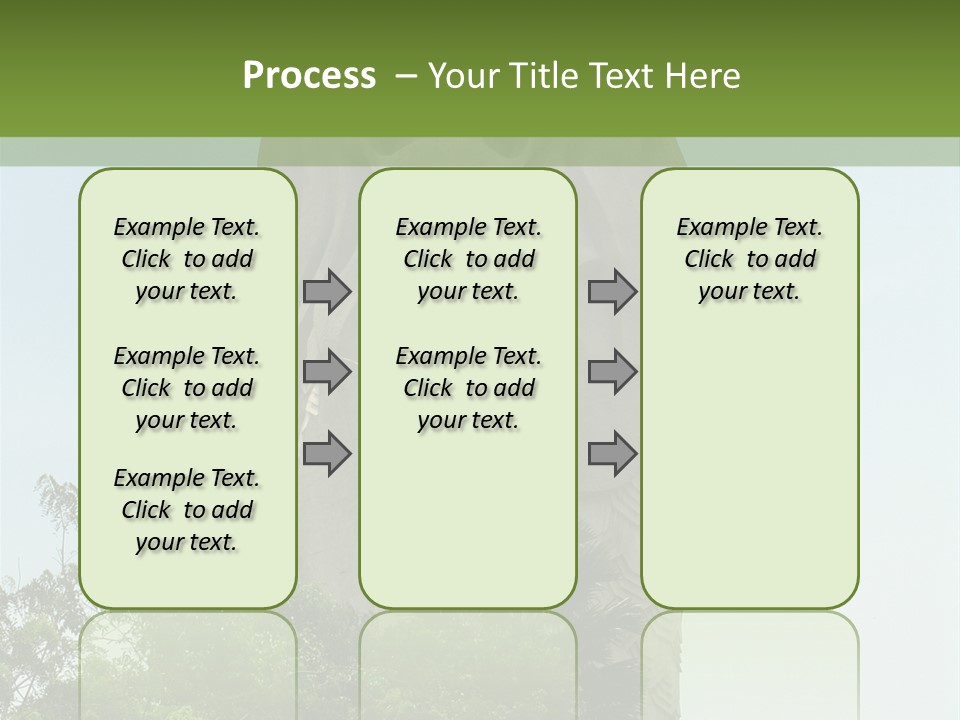 Process – Your Title Text Here

Example Text. Click to add your text.

Example Text. Click to add your text.

Example Text. Click to add your text.

Example Text. Click to add your text.

Example Text. Click to add your text.

Example Text. Click to add your text.